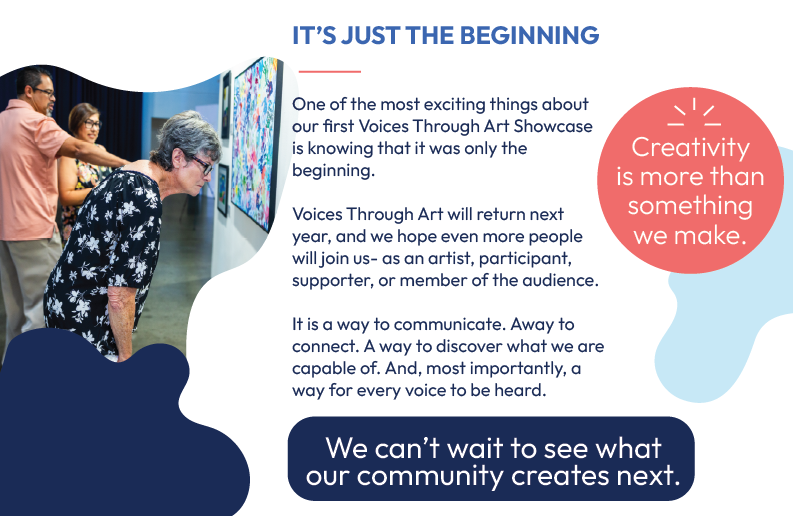 IT'S JUST THE BEGINNING

One of the most exciting things about our first Voices Through Art Showcase is knowing that it was only the beginning.

Voices Through Art will return next year, and we hope even more people will join us- as an artist, participant, supporter, or member of the audience.

It is a way to communicate. Away to connect. A way to discover what we are capable of. And, most importantly, a way for every voice to be heard.

Creativity is more than something we make.

We can't wait to see what our community creates next.